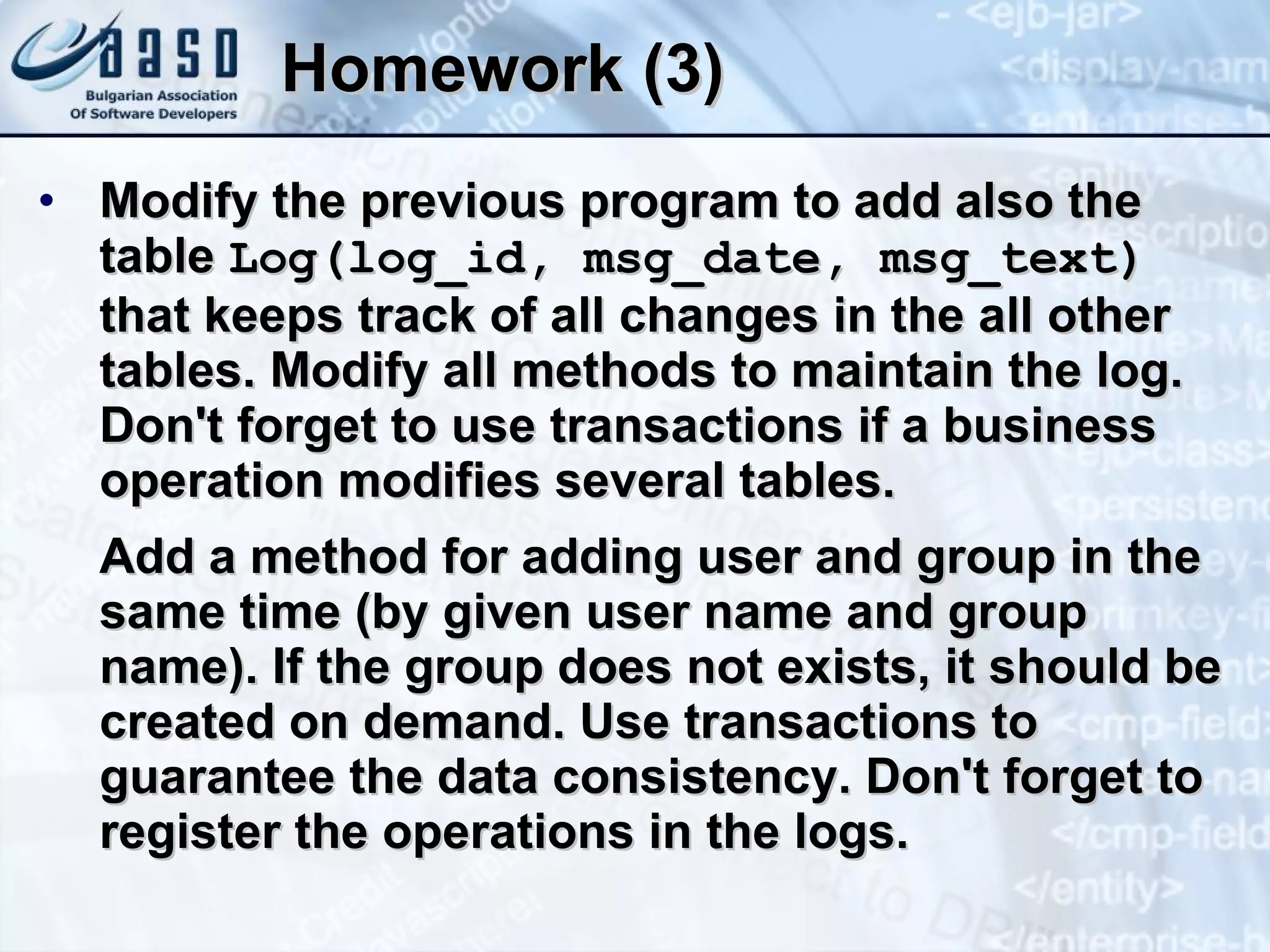 BASD
Bulgarian Association
Of Software Developers

Homework (3)

• Modify the previous program to add also the table Log(log_id, msg_date, msg_text) that keeps track of all changes in the all other tables. Modify all methods to maintain the log. Don't forget to use transactions if a business operation modifies several tables.

Add a method for adding user and group in the same time (by given user name and group name). If the group does not exists, it should be created on demand. Use transactions to guarantee the data consistency. Don't forget to register the operations in the logs.